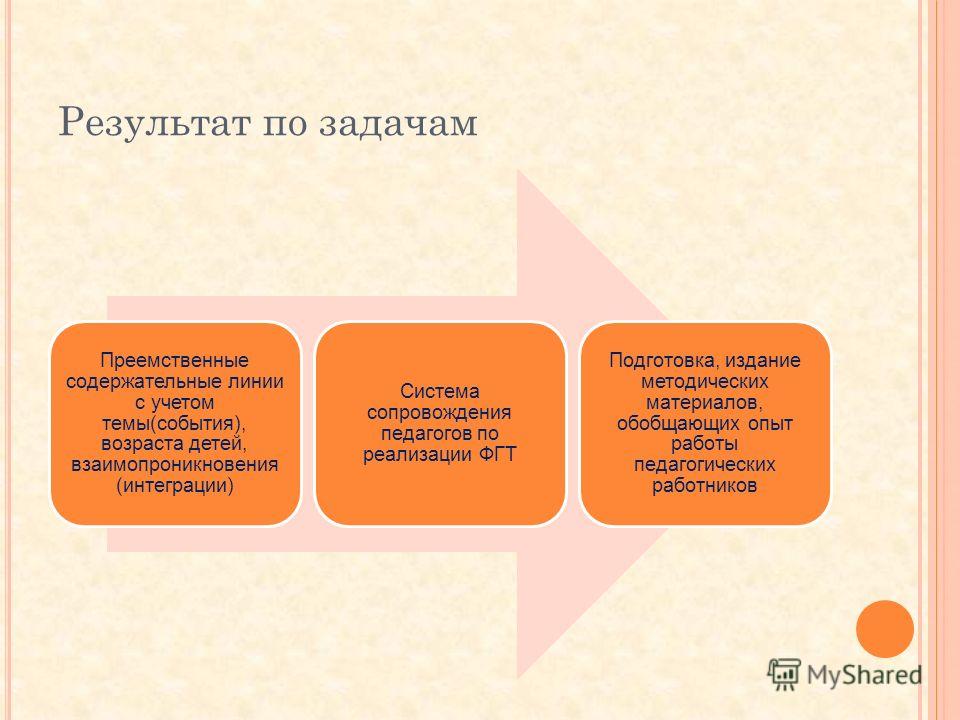 Результат по задачам

Преемственные содержательные линии с учетом темы(события), возраста детей, взаимопроникновения (интеграции)

Система сопровождения педагогов по реализации ФГТ

Подготовка, издание методических материалов, обобщающих опыт работы педагогических работников

MyShared